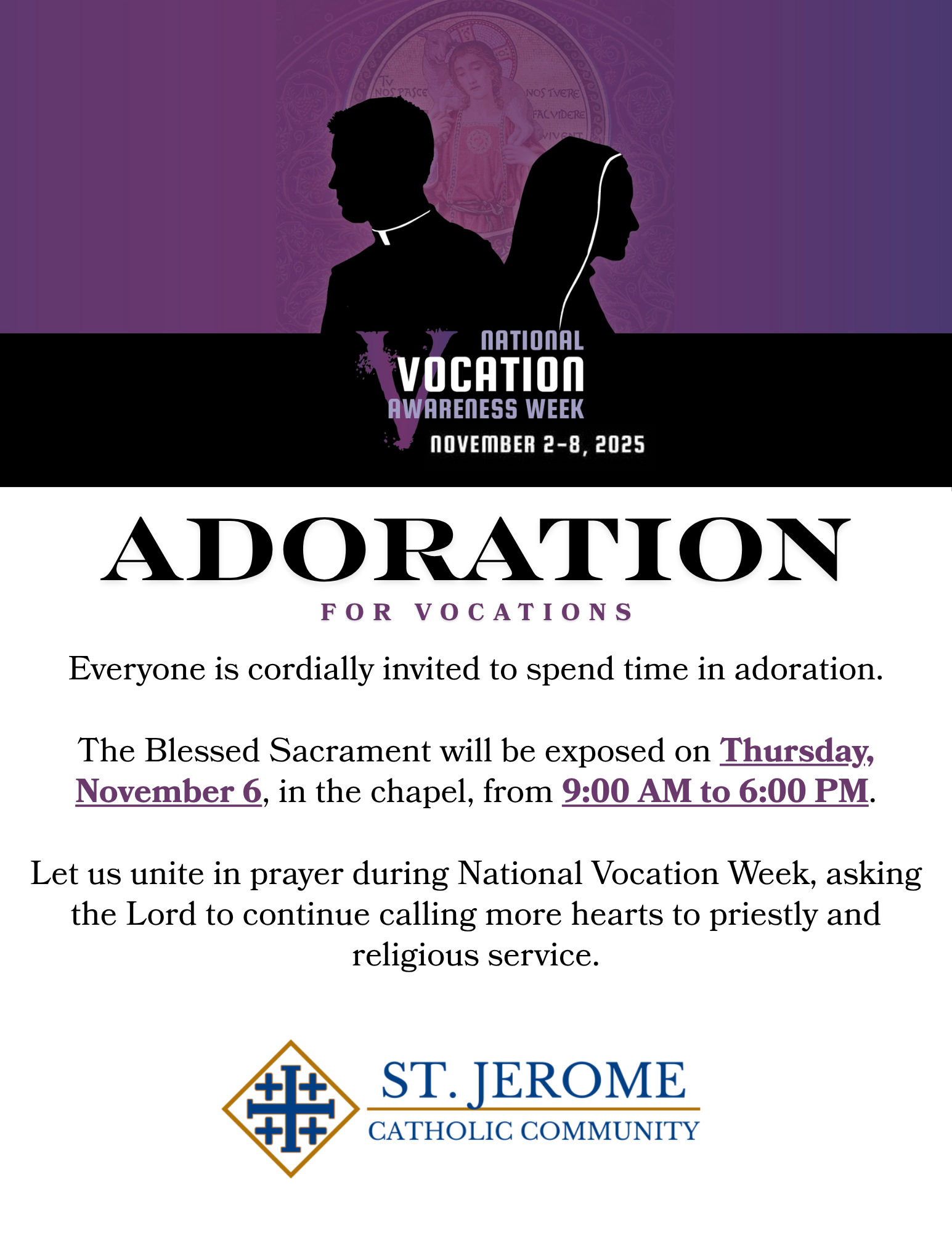 TV NOS PASCE NOS TVERE FAC VIDERE VIVENT

NATIONAL
VOCATION
AWARENESS WEEK
NOVEMBER 2-8, 2025

ADORATION
FOR VOCATIONS

Everyone is cordially invited to spend time in adoration.

The Blessed Sacrament will be exposed on Thursday, November 6, in the chapel, from 9:00 AM to 6:00 PM.

Let us unite in prayer during National Vocation Week, asking the Lord to continue calling more hearts to priestly and religious service.

ST. JEROME
CATHOLIC COMMUNITY